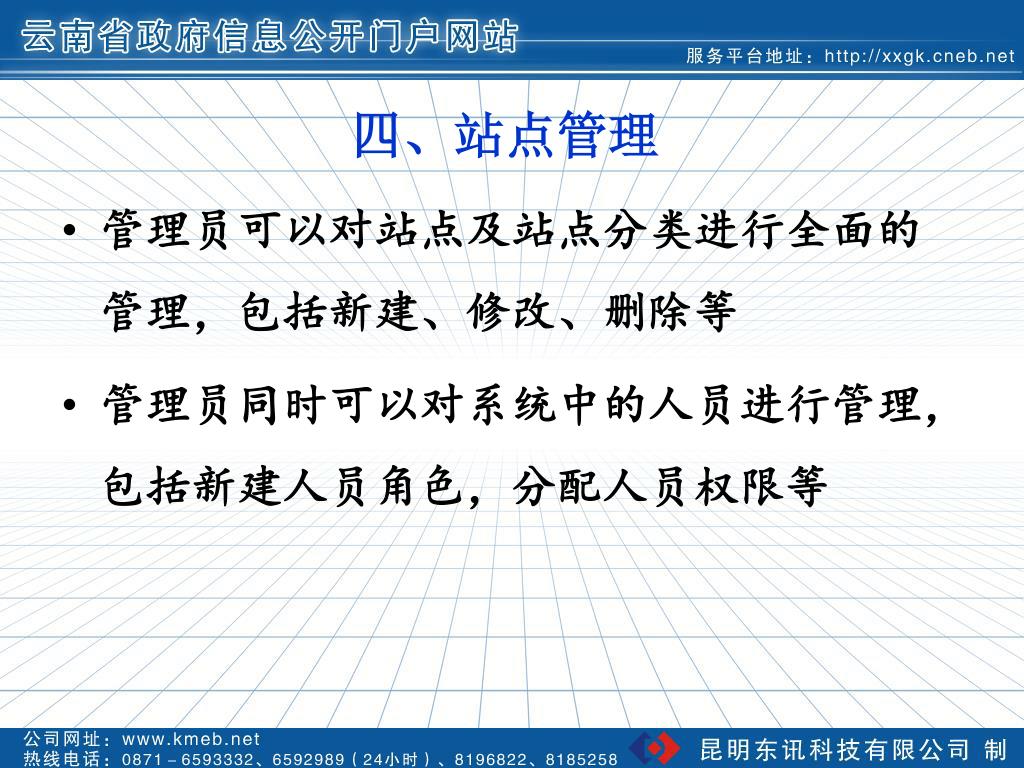 云南省政府信息公开门户网站

服务平台地址：http://xxgk.cneb.net

四、站点管理

• 管理员可以对站点及站点分类进行全面的管理，包括新建、修改、删除等

• 管理员同时可以对系统中的人员进行管理，包括新建人员角色，分配人员权限等

公司网址：www.kmeb.net
热线电话：0871－6593332、6592989（24小时）、8196822、8185258

昆明东讯科技有限公司 制